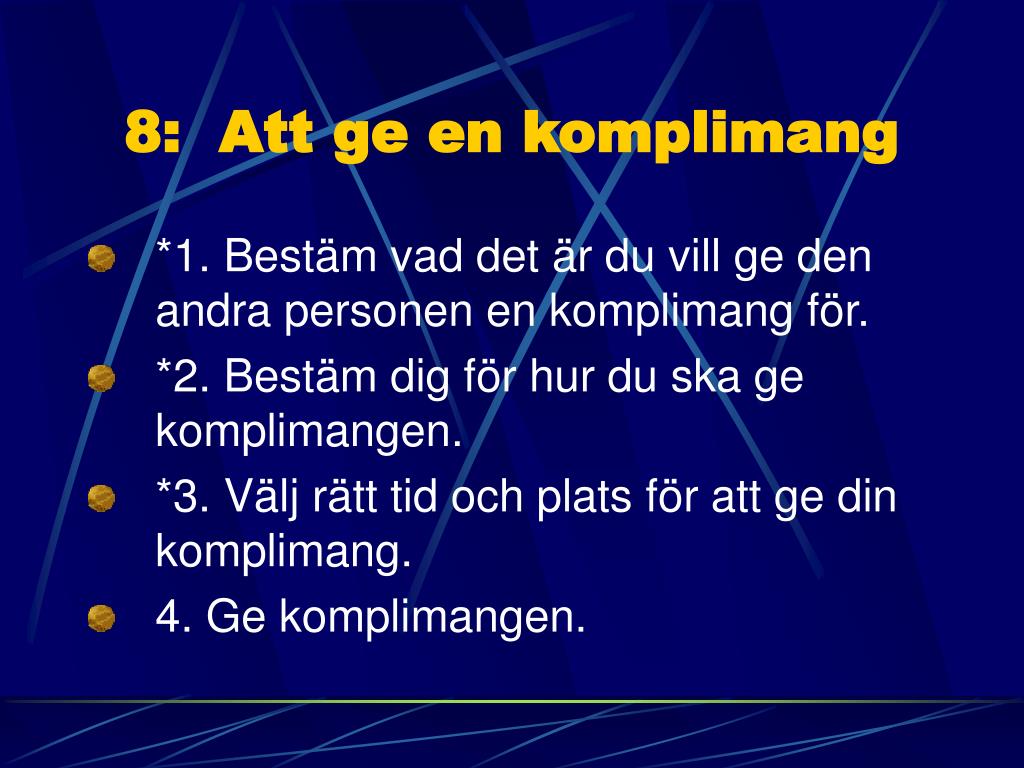 8: Att ge en komplimang

*1. Bestäm vad det är du vill ge den andra personen en komplimang för.

*2. Bestäm dig för hur du ska ge komplimangen.

*3. Välj rätt tid och plats för att ge din komplimang.

4. Ge komplimangen.